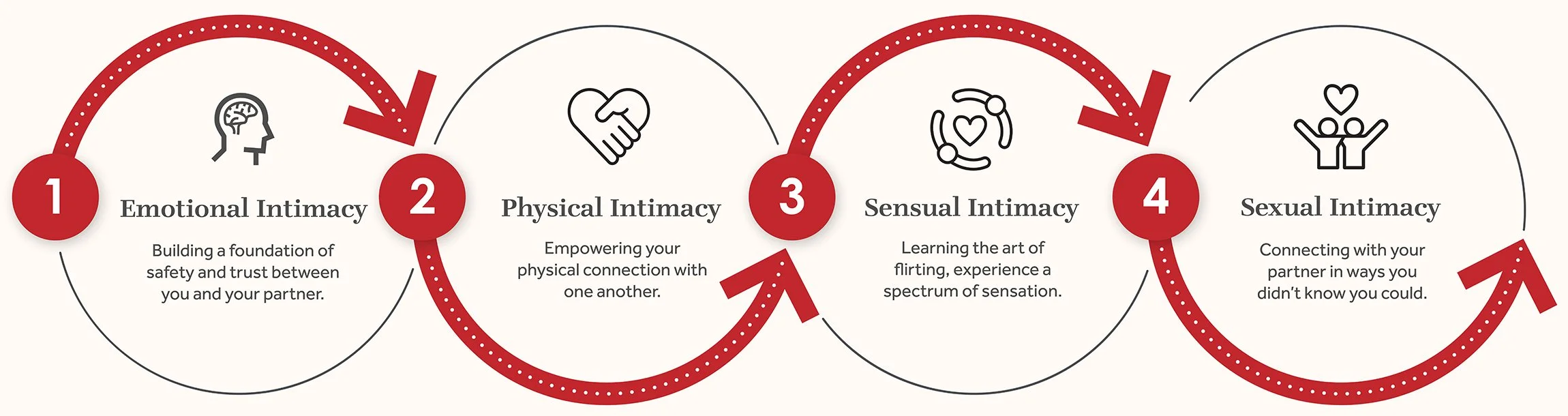 1

Emotional Intimacy

Building a foundation of safety and trust between you and your partner.

2

Physical Intimacy

Empowering your physical connection with one another.

3

Sensual Intimacy

Learning the art of flirting, experience a spectrum of sensation.

4

Sexual Intimacy

Connecting with your partner in ways you didn't know you could.